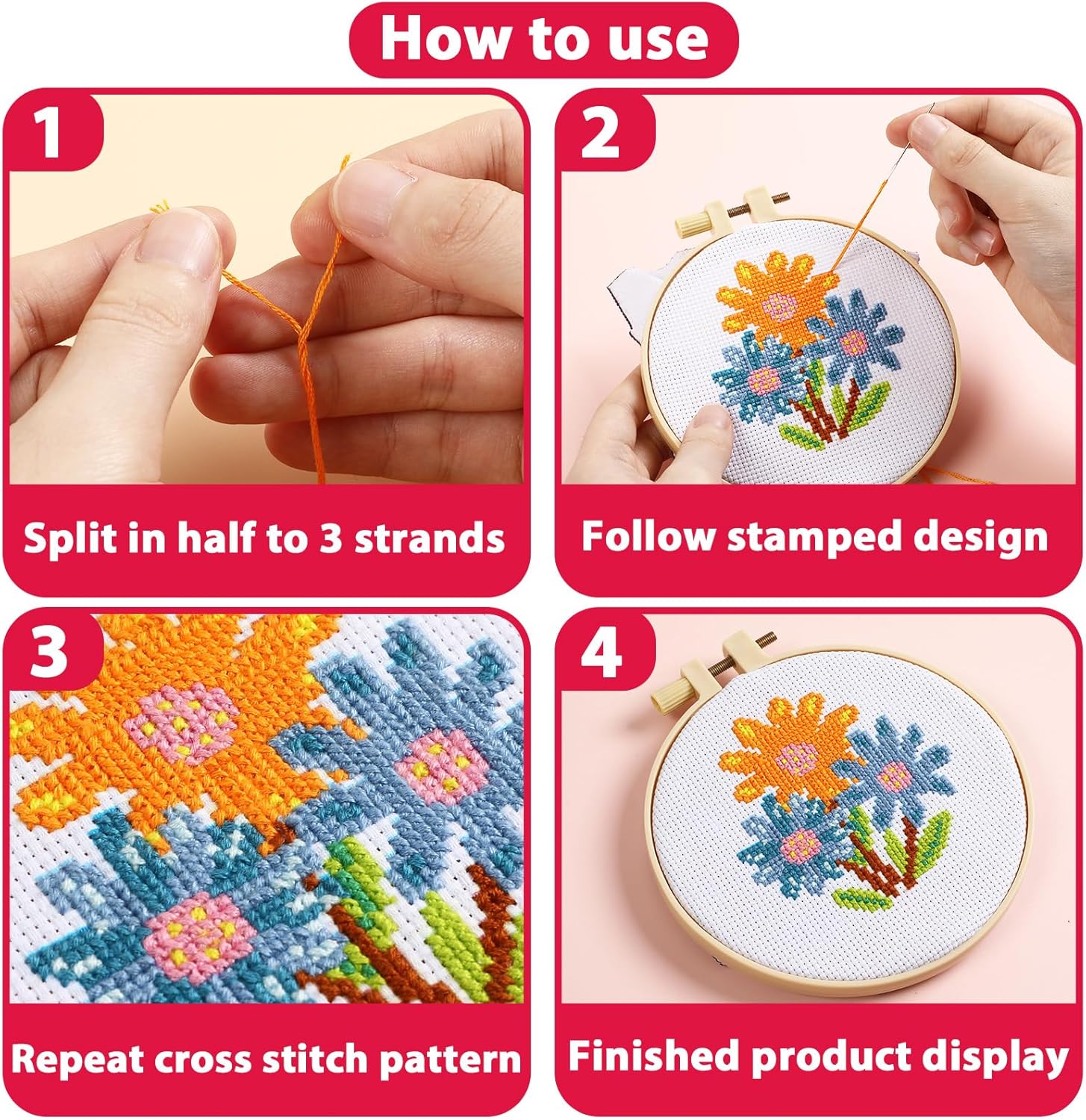 How to use

1

Split in half to 3 strands

2

Follow stamped design

3

Repeat cross stitch pattern

4

Finished product display